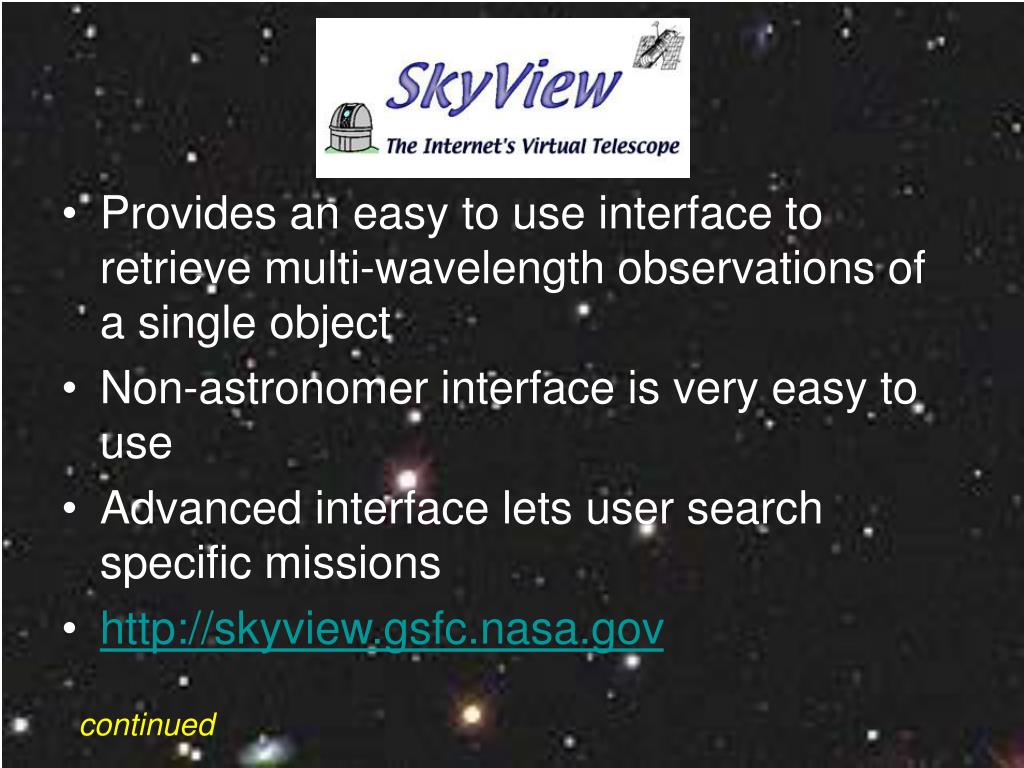 SkyView
The Internet's Virtual Telescope

• Provides an easy to use interface to retrieve multi-wavelength observations of a single object
• Non-astronomer interface is very easy to use
• Advanced interface lets user search specific missions
• http://skyview.gsfc.nasa.gov

continued